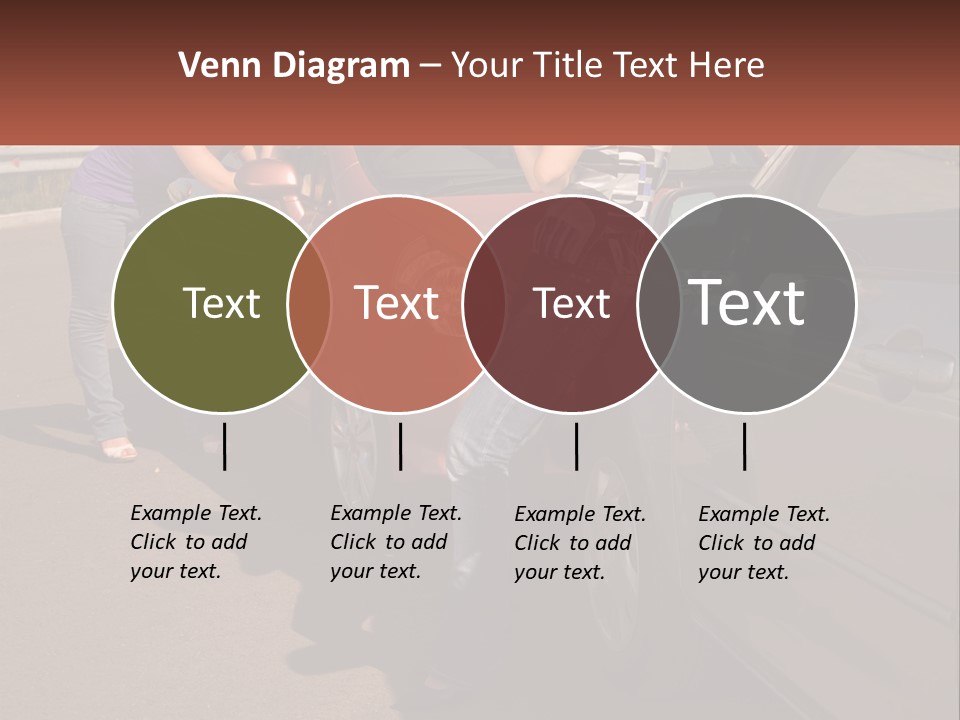 Venn Diagram – Your Title Text Here

Text

Text

Text

Text

Example Text. Click to add your text.

Example Text. Click to add your text.

Example Text. Click to add your text.

Example Text. Click to add your text.